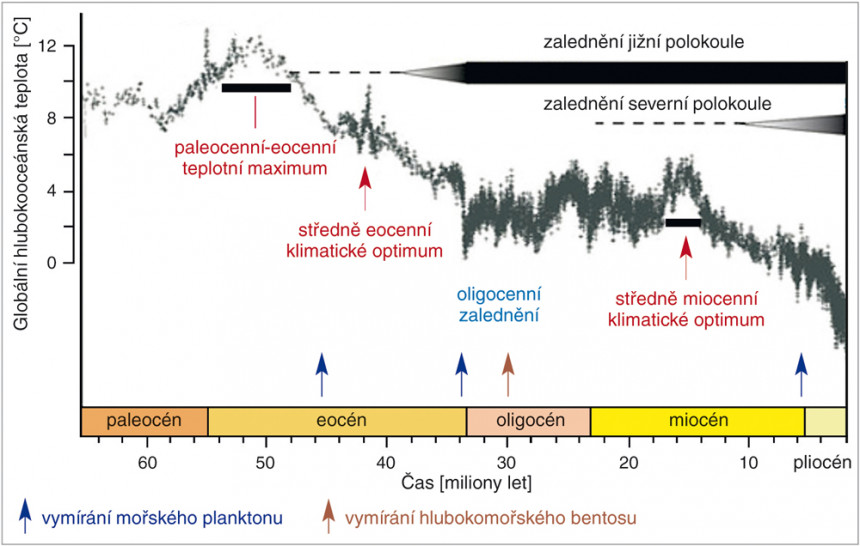 Globální hlubokooceánská teplota [°C]

12
8
4
0

zalednění jižní polokoule

zalednění severní polokoule

paleocenní-eocenní teplotní maximum

středně eocenní klimatické optimum

oligocenní zalednění

středně miocenní klimatické optimum

paleocén
eocén
oligocén
miocén

60
50
40
30
20
10
pliocén

Čas [miliony let]

vymírání mořského planktonu
vymírání hlubokomořského bentosu